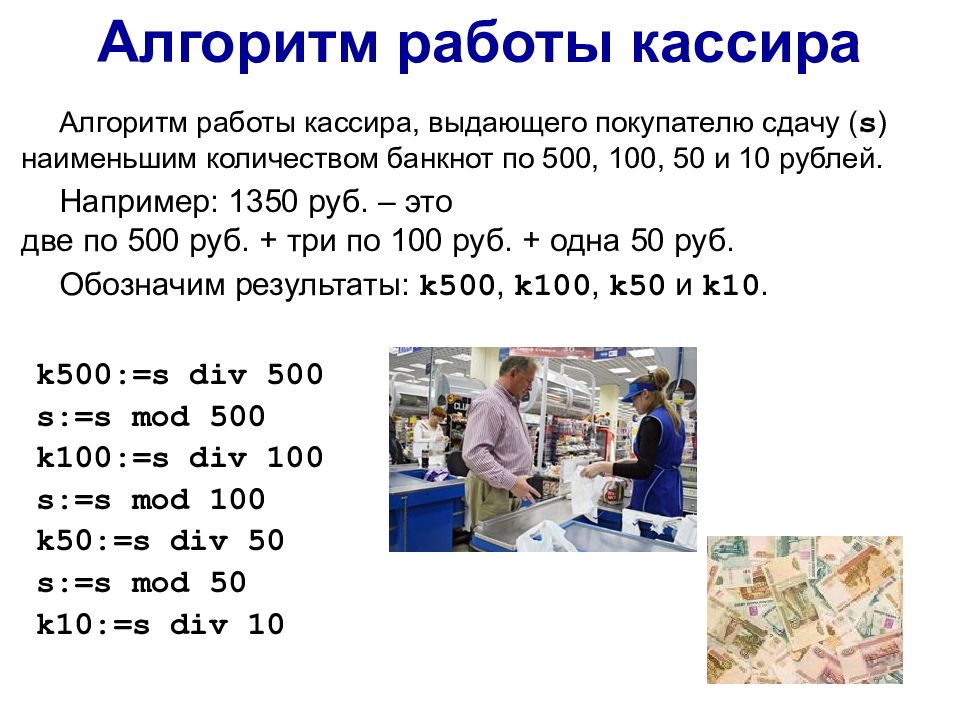 Алгоритм работы кассира

Алгоритм работы кассира, выдающего покупателю сдачу (s) наименьшим количеством банкнот по 500, 100, 50 и 10 рублей.

Например: 1350 руб. – это две по 500 руб. + три по 100 руб. + одна 50 руб.

Обозначим результаты: k500, k100, k50 и k10.

k500:=s div 500
s:=s mod 500
k100:=s div 100
s:=s mod 100
k50:=s div 50
s:=s mod 50
k10:=s div 10